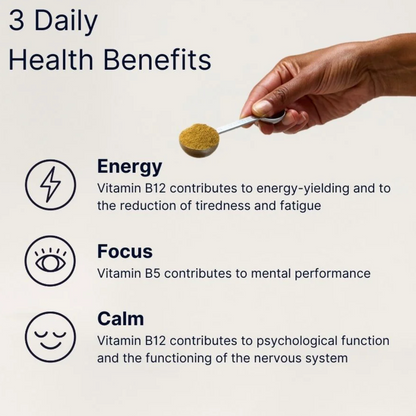 3 Daily
Health Benefits

Energy
Vitamin B12 contributes to energy-yielding and to the reduction of tiredness and fatigue

Focus
Vitamin B5 contributes to mental performance

Calm
Vitamin B12 contributes to psychological function and the functioning of the nervous system